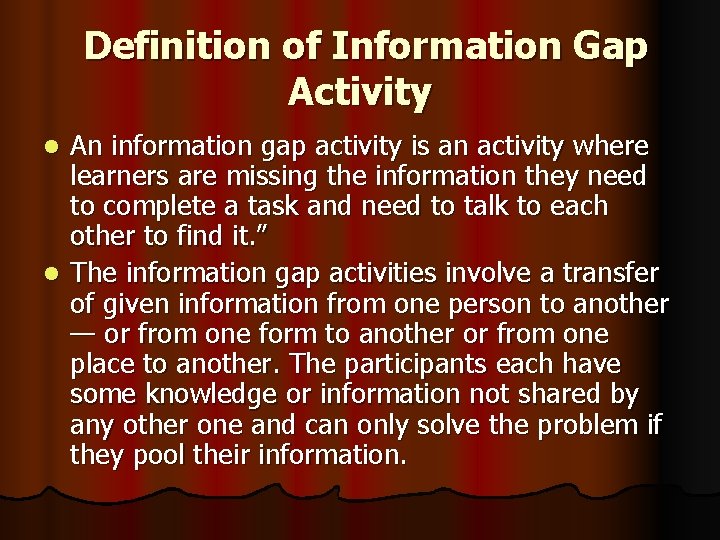 Definition of Information Gap Activity

- An information gap activity is an activity where learners are missing the information they need to complete a task and need to talk to each other to find it.”
- The information gap activities involve a transfer of given information from one person to another — or from one form to another or from one place to another. The participants each have some knowledge or information not shared by any other one and can only solve the problem if they pool their information.